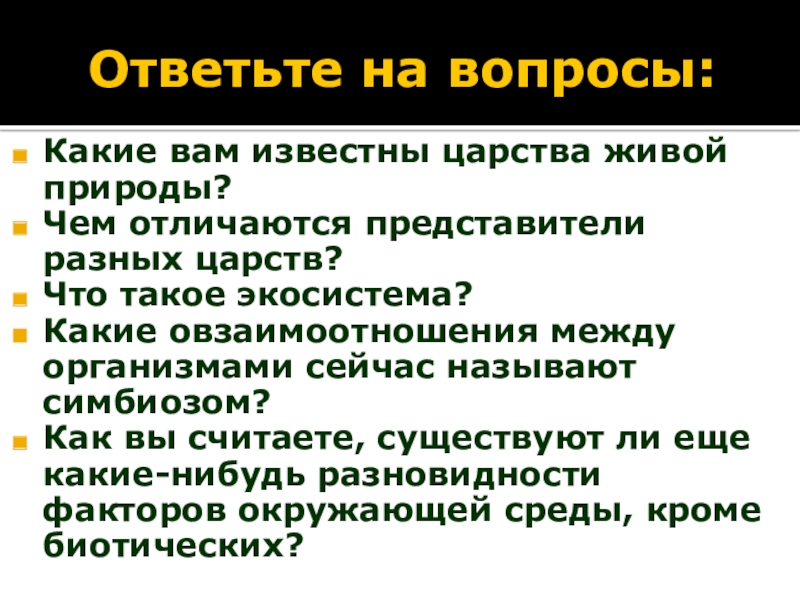 Ответьте на вопросы:

Какие вам известны царства живой природы?

Чем отличаются представители разных царств?

Что такое экосистема?

Какие овзаимоотношения между организмами сейчас называют симбиозом?

Как вы считаете, существуют ли еще какие-нибудь разновидности факторов окружающей среды, кроме биотических?